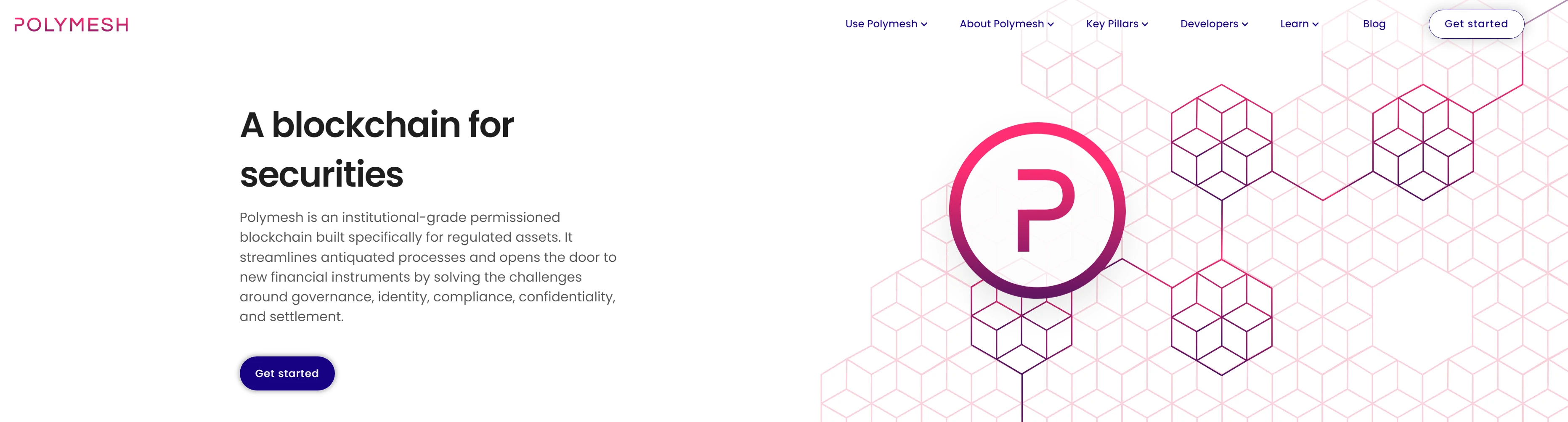 POLYMESH

Use Polymesh About Polymesh Key Pillars Developers Learn Blog Get started

A blockchain for securities

Polymesh is an institutional-grade permissioned blockchain built specifically for regulated assets. It streamlines antiquated processes and opens the door to new financial instruments by solving the challenges around governance, identity, compliance, confidentiality, and settlement.

Get started

P